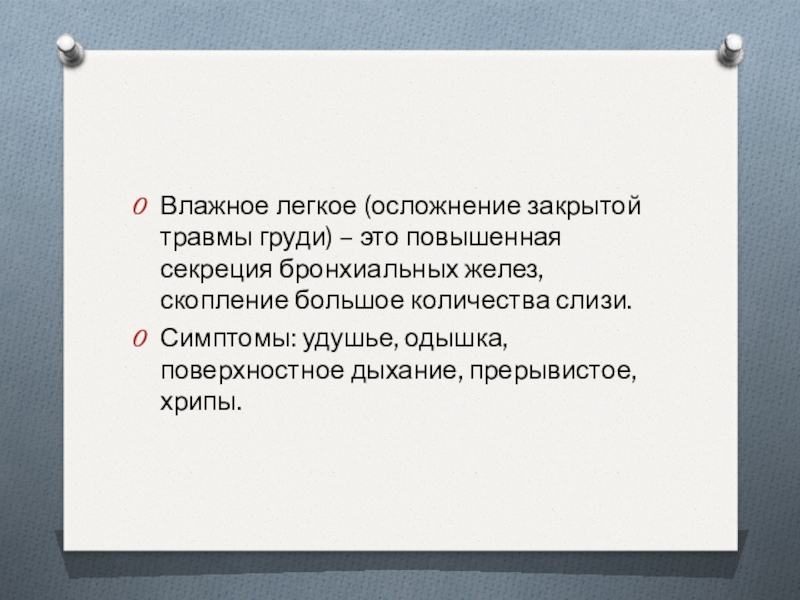 Влажное легкое (осложнение закрытой травмы груди) – это повышенная секреция бронхиальных желез, скопление большое количества слизи.

Симптомы: удушье, одышка, поверхностное дыхание, прерывистое, хрипы.